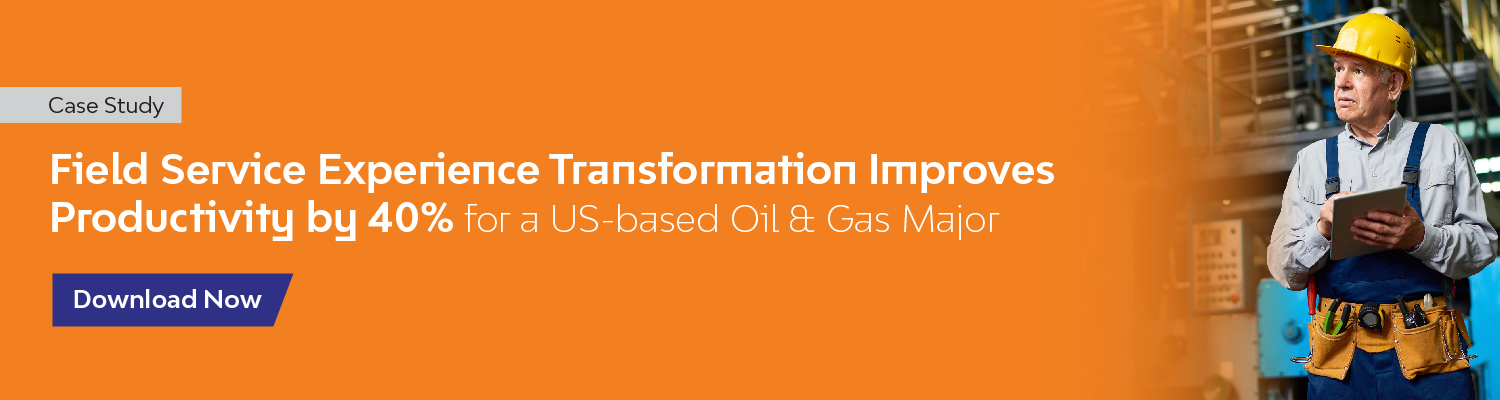 Case Study

Field Service Experience Transformation Improves Productivity by 40% for a US-based Oil & Gas Major

Download Now